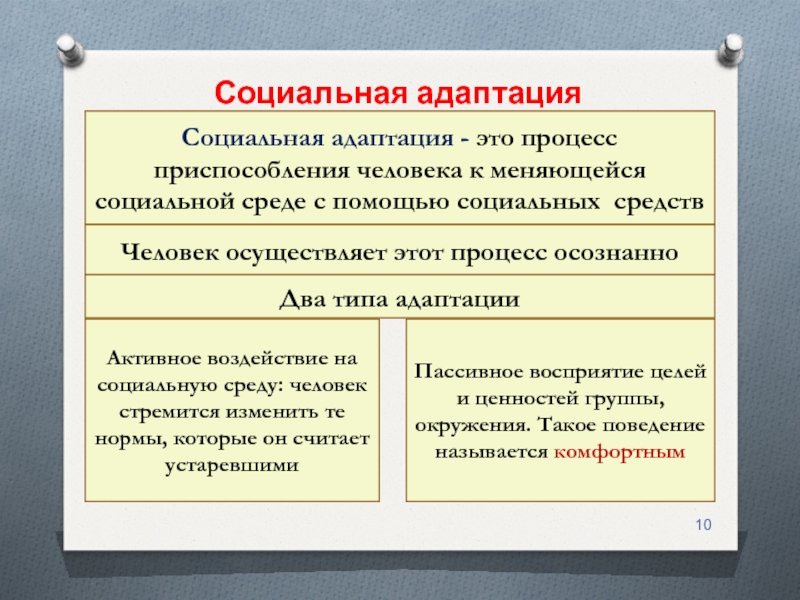 Социальная адаптация

Социальная адаптация - это процесс приспособления человека к меняющейся социальной среде с помощью социальных средств

Человек осуществляет этот процесс осознанно

Два типа адаптации

Активное воздействие на социальную среду: человек стремится изменить те нормы, которые он считает устаревшими

Пассивное восприятие целей и ценностей группы, окружения. Такое поведение называется комфортным

10